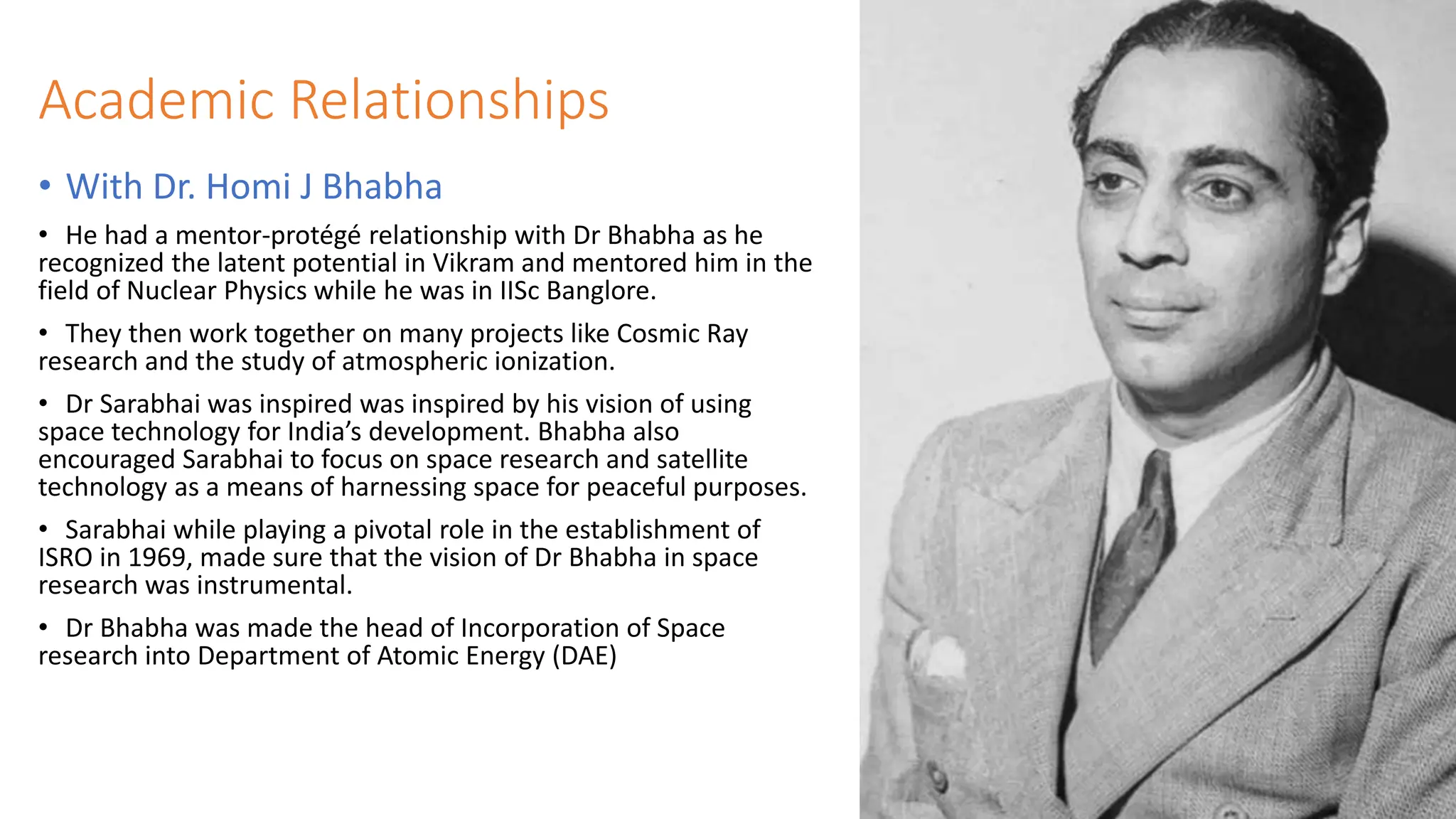 Academic Relationships

• With Dr. Homi J Bhabha

• He had a mentor-protégé relationship with Dr Bhabha as he recognized the latent potential in Vikram and mentored him in the field of Nuclear Physics while he was in IISc Banglore.

• They then work together on many projects like Cosmic Ray research and the study of atmospheric ionization.

• Dr Sarabhai was inspired was inspired by his vision of using space technology for India's development. Bhabha also encouraged Sarabhai to focus on space research and satellite technology as a means of harnessing space for peaceful purposes.

• Sarabhai while playing a pivotal role in the establishment of ISRO in 1969, made sure that the vision of Dr Bhabha in space research was instrumental.

• Dr Bhabha was made the head of Incorporation of Space research into Department of Atomic Energy (DAE)